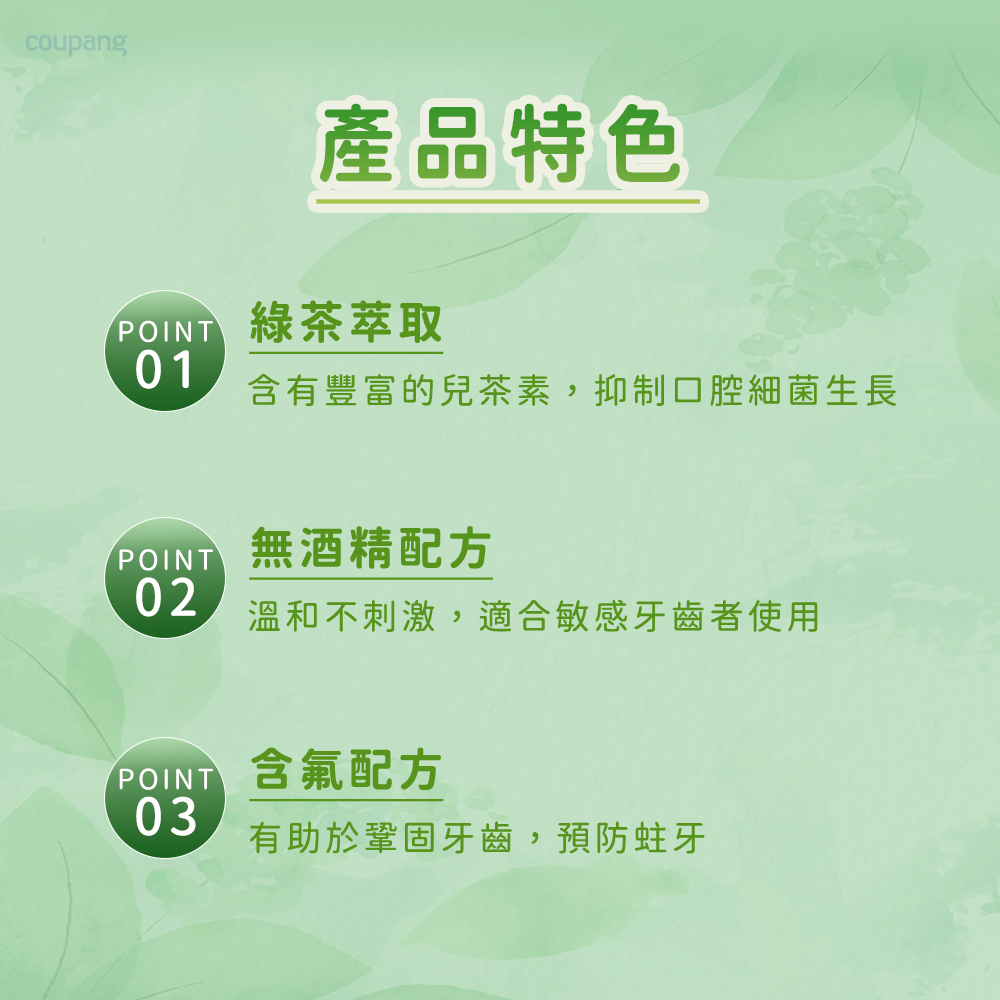 coupang

產品特色

POINT 01

綠茶萃取

含有豐富的兒茶素，抑制口腔細菌生長

POINT 02

無酒精配方

溫和不刺激，適合敏感牙齒者使用

POINT 03

含氟配方

有助於鞏固牙齒，預防蛀牙